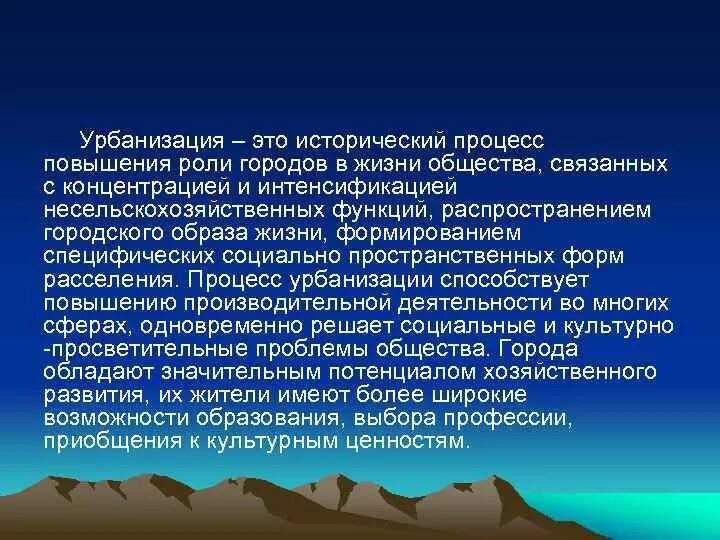 Урбанизация – это исторический процесс повышения роли городов в жизни общества, связанных с концентрацией и интенсификацией несельскохозяйственных функций, распространением городского образа жизни, формированием специфических социально пространственных форм расселения. Процесс урбанизации способствует повышению производительной деятельности во многих сферах, одновременно решает социальные и культурно -просветительные проблемы общества. Города обладают значительным потенциалом хозяйственного развития, их жители имеют более широкие возможности образования, выбора профессии, приобщения к культурным ценностям.